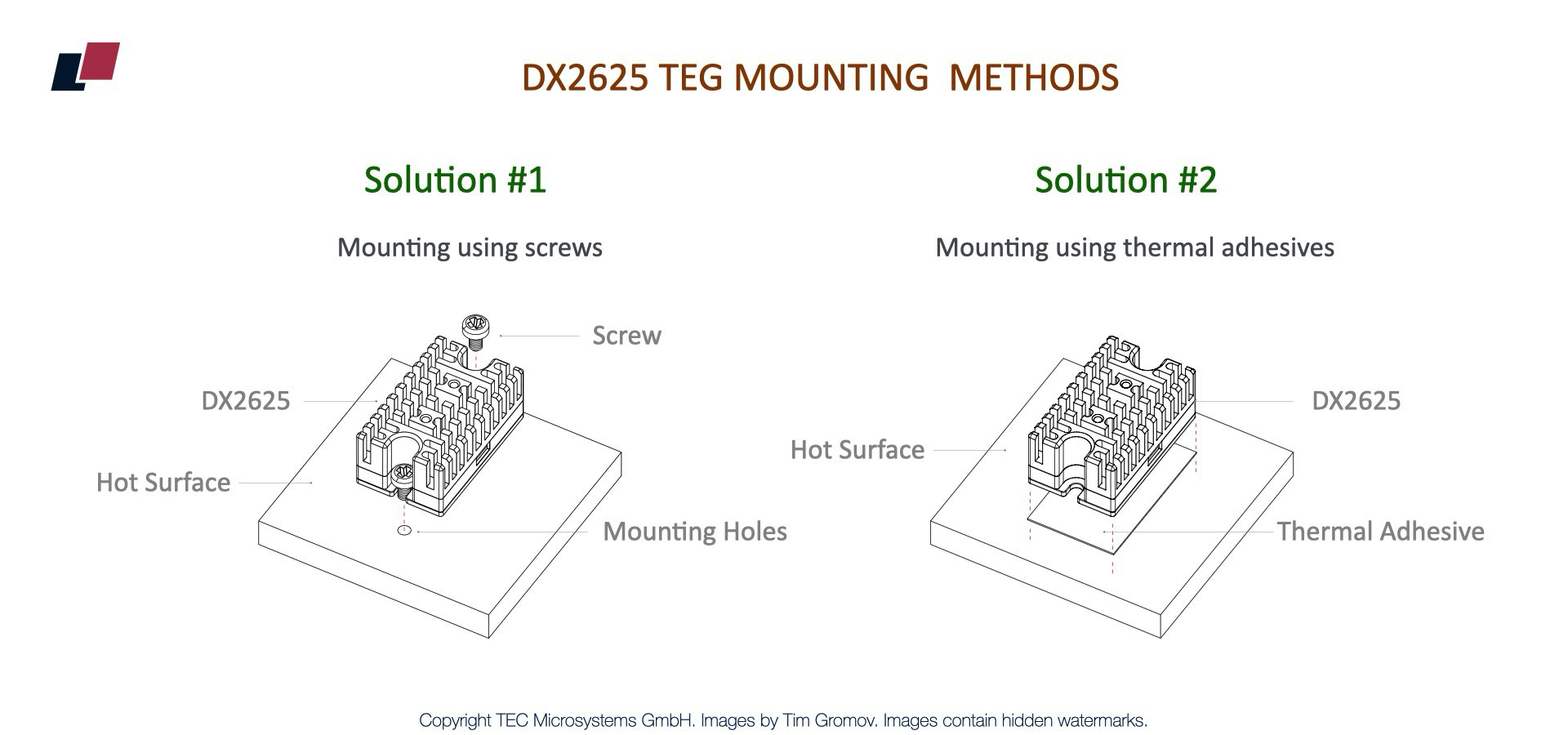 DX2625 TEG MOUNTING METHODS

Solution #1

Mounting using screws

Screw

DX2625

Hot Surface

Mounting Holes

Solution #2

Mounting using thermal adhesives

DX2625

Hot Surface

Thermal Adhesive

Copyright TEC Microsystems GmbH. Images by Tim Gromov. Images contain hidden watermarks.